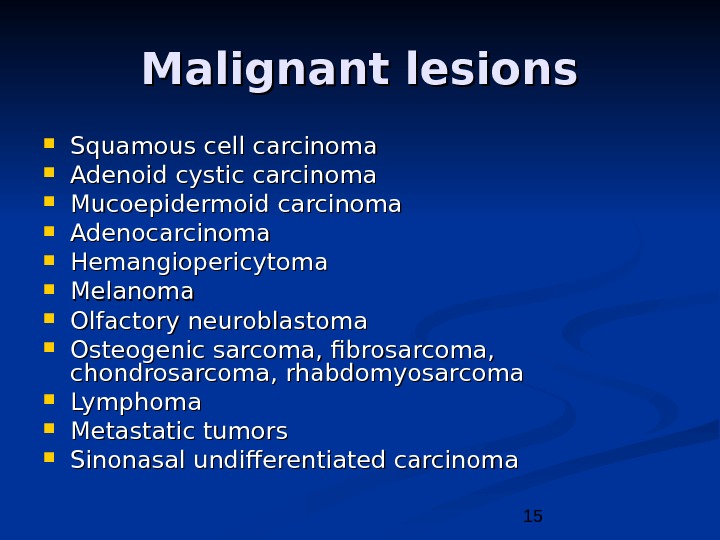 Malignant lesions

- Squamous cell carcinoma
- Adenoid cystic carcinoma
- Mucoepidermoid carcinoma
- Adenocarcinoma
- Hemangiopericytoma
- Melanoma
- Olfactory neuroblastoma
- Osteogenic sarcoma, fibrosarcoma, chondrosarcoma, rhabdomyosarcoma
- Lymphoma
- Metastatic tumors
- Sinonasal undifferentiated carcinoma

15